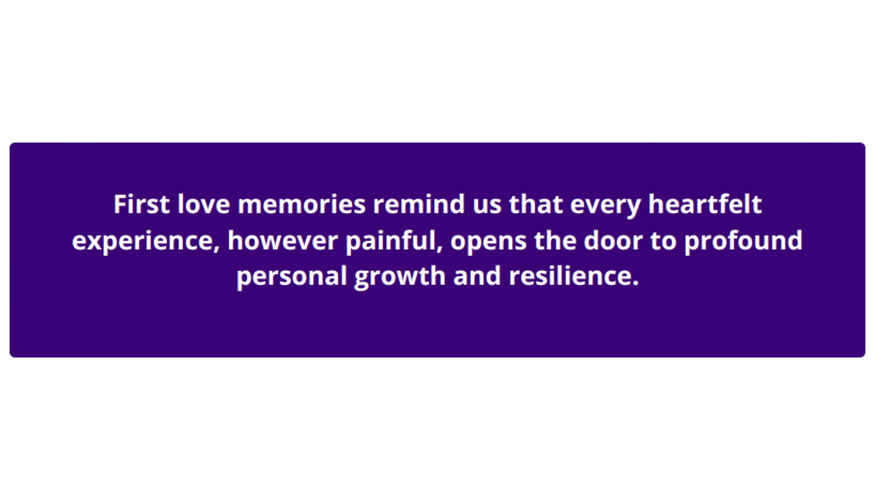 First love memories remind us that every heartfelt experience, however painful, opens the door to profound personal growth and resilience.